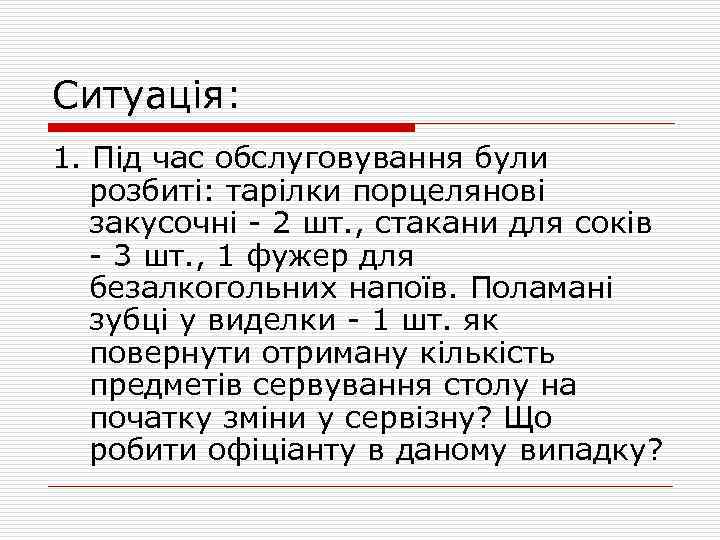 Ситуація:

1. Під час обслуговування були розбиті: тарілки порцелянові закусочні - 2 шт., стакани для соків - 3 шт., 1 фужер для безалкогольних напоїв. Поламані зубці у виделки - 1 шт. як повернути отриману кількість предметів сервування столу на початку зміни у сервізну? Що робити офіціанту в даному випадку?